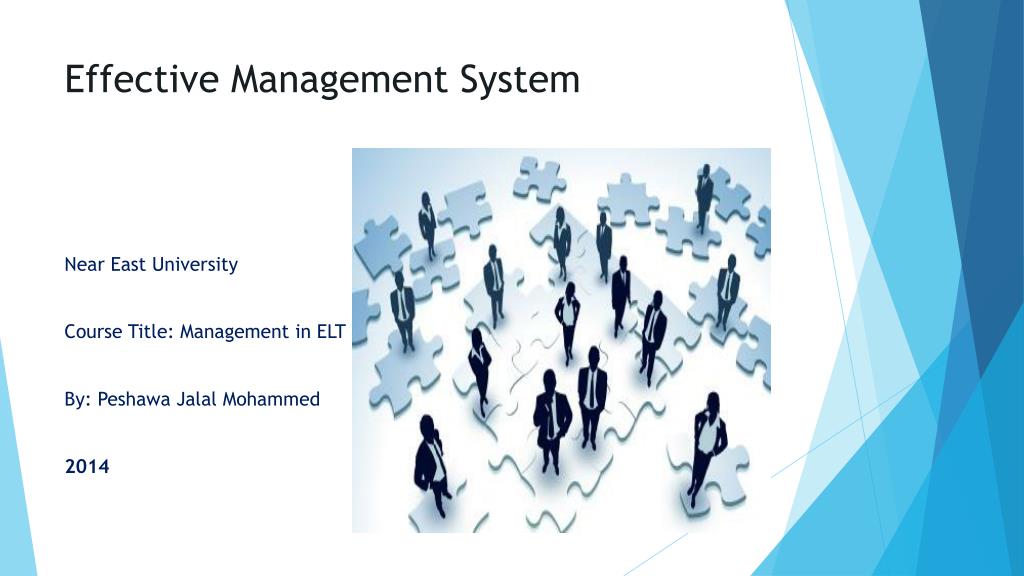 Effective Management System

Near East University

Course Title: Management in ELT

By: Peshawa Jalal Mohammed

2014